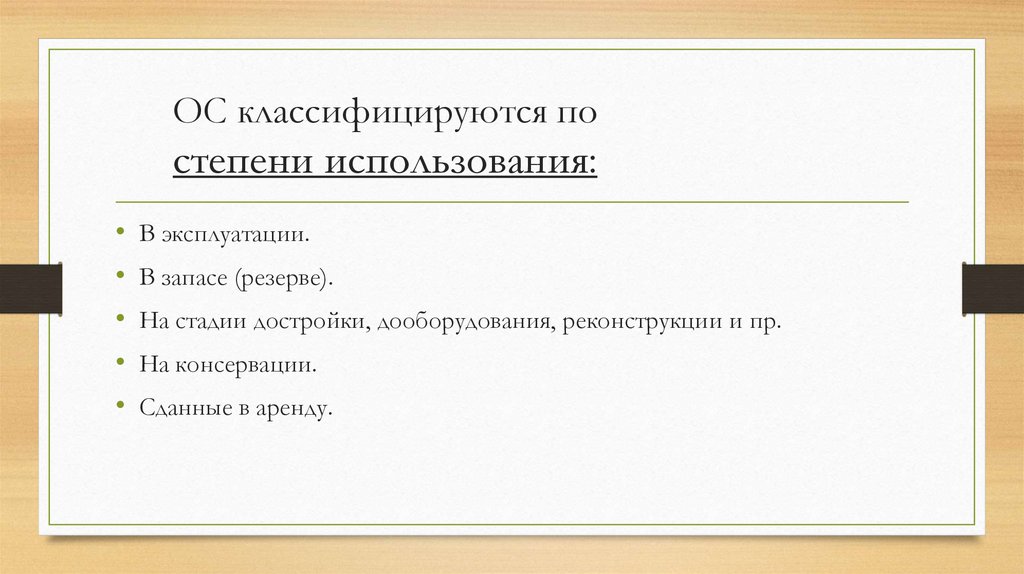 ОС классифицируются по степени использования:

• В эксплуатации.
• В запасе (резерве).
• На стадии достройки, дооборудования, реконструкции и пр.
• На консервации.
• Сданные в аренду.